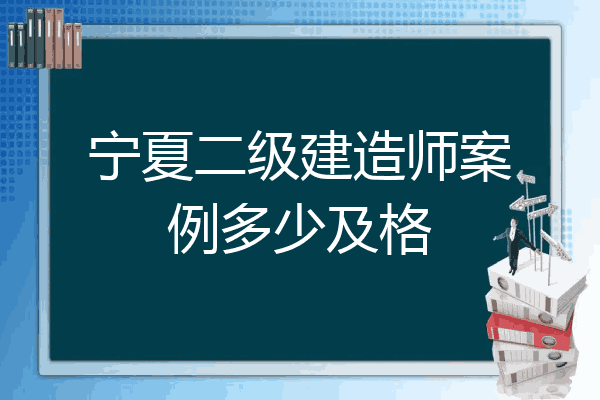 宁夏二级建造师案例多少及格